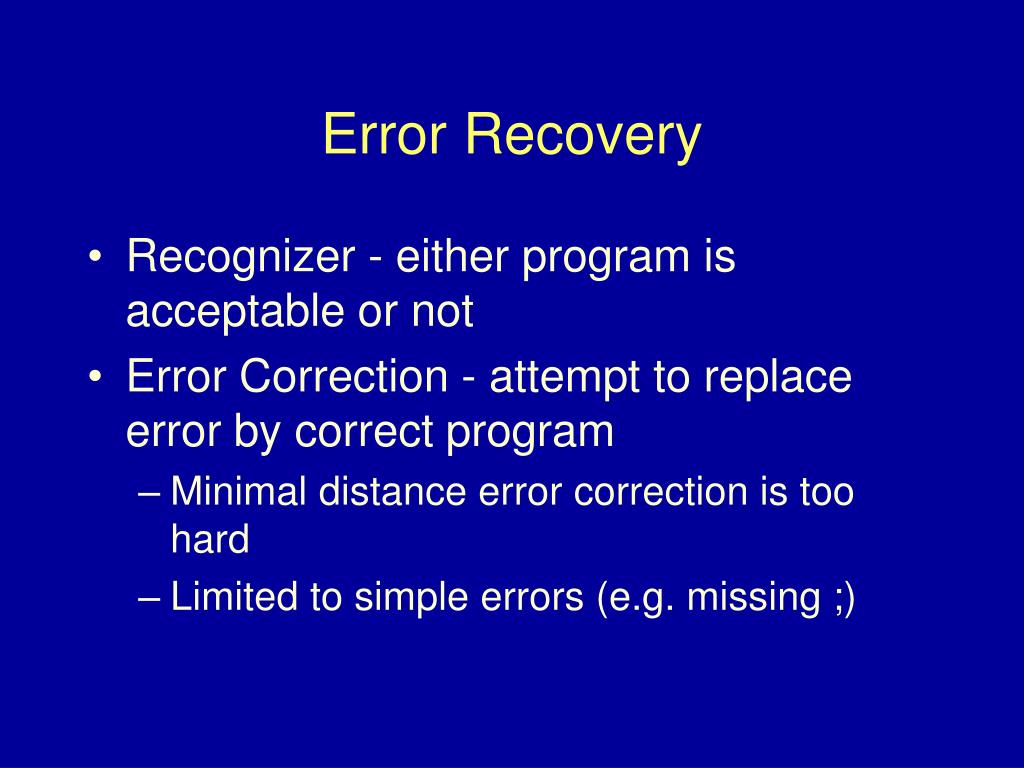 Error Recovery

• Recognizer - either program is acceptable or not
• Error Correction - attempt to replace error by correct program
– Minimal distance error correction is too hard
– Limited to simple errors (e.g. missing ;)